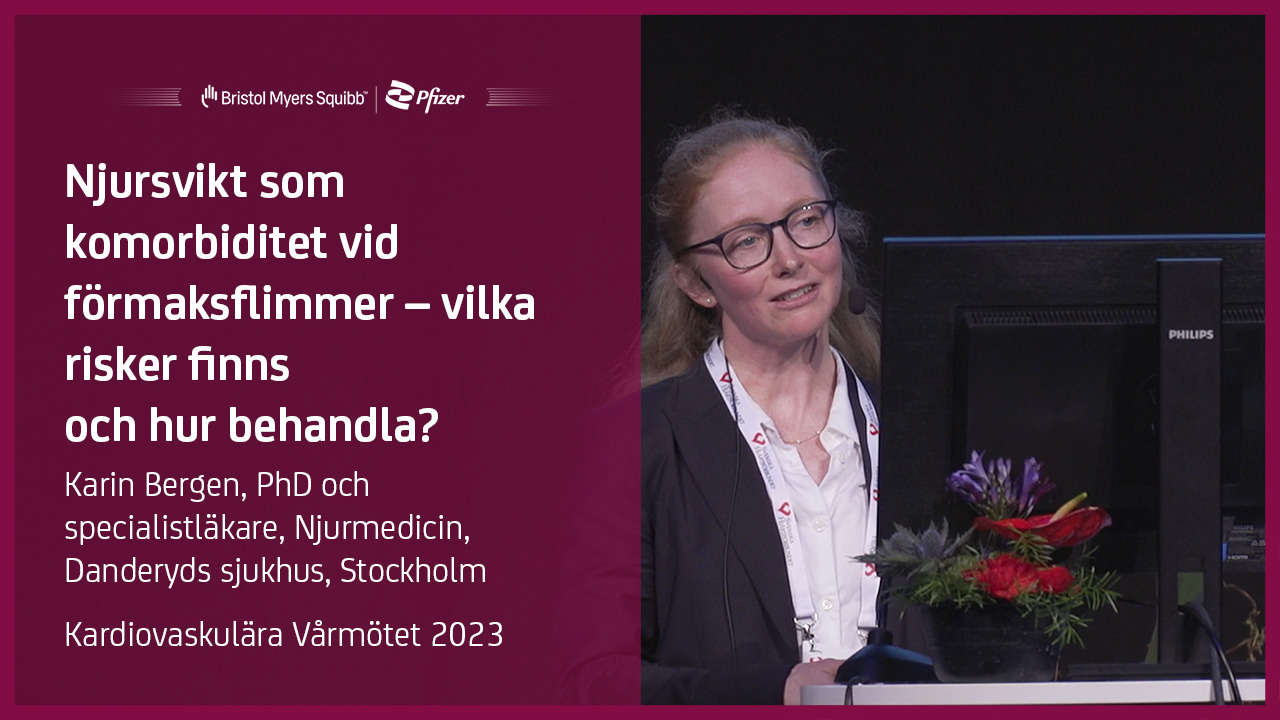 Bristol Myers Squibb | Pfizer

Njursvikt som komorbiditet vid förmaksflimmer – vilka risker finns och hur behandla?

Karin Bergen, PhD och specialistläkare, Njurmedicin, Danderyds sjukhus, Stockholm

Kardiovaskulära Vårmötet 2023

PHILIPS